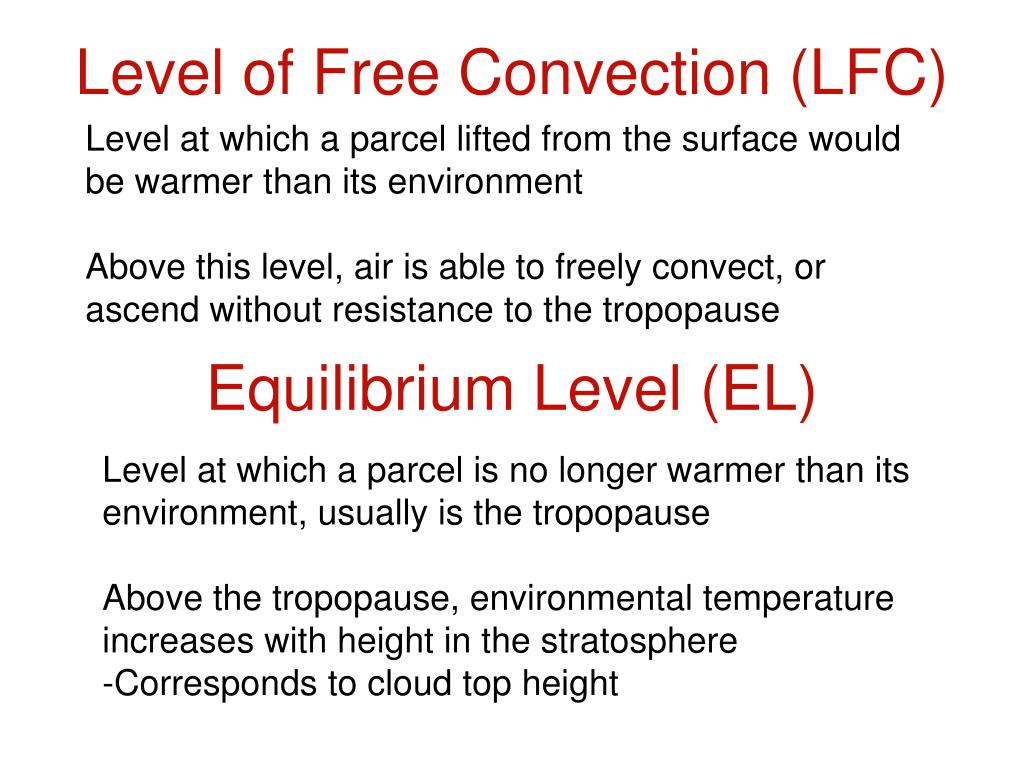 Level of Free Convection (LFC)

Level at which a parcel lifted from the surface would be warmer than its environment

Above this level, air is able to freely convect, or ascend without resistance to the tropopause

Equilibrium Level (EL)

Level at which a parcel is no longer warmer than its environment, usually is the tropopause

Above the tropopause, environmental temperature increases with height in the stratosphere
-Corresponds to cloud top height